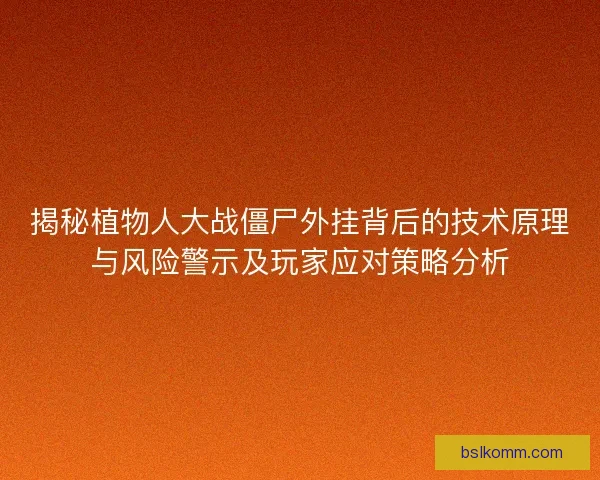 揭秘植物人大战僵尸外挂背后的技术原理与风险警示及玩家应对策略分析

bslkomm.com